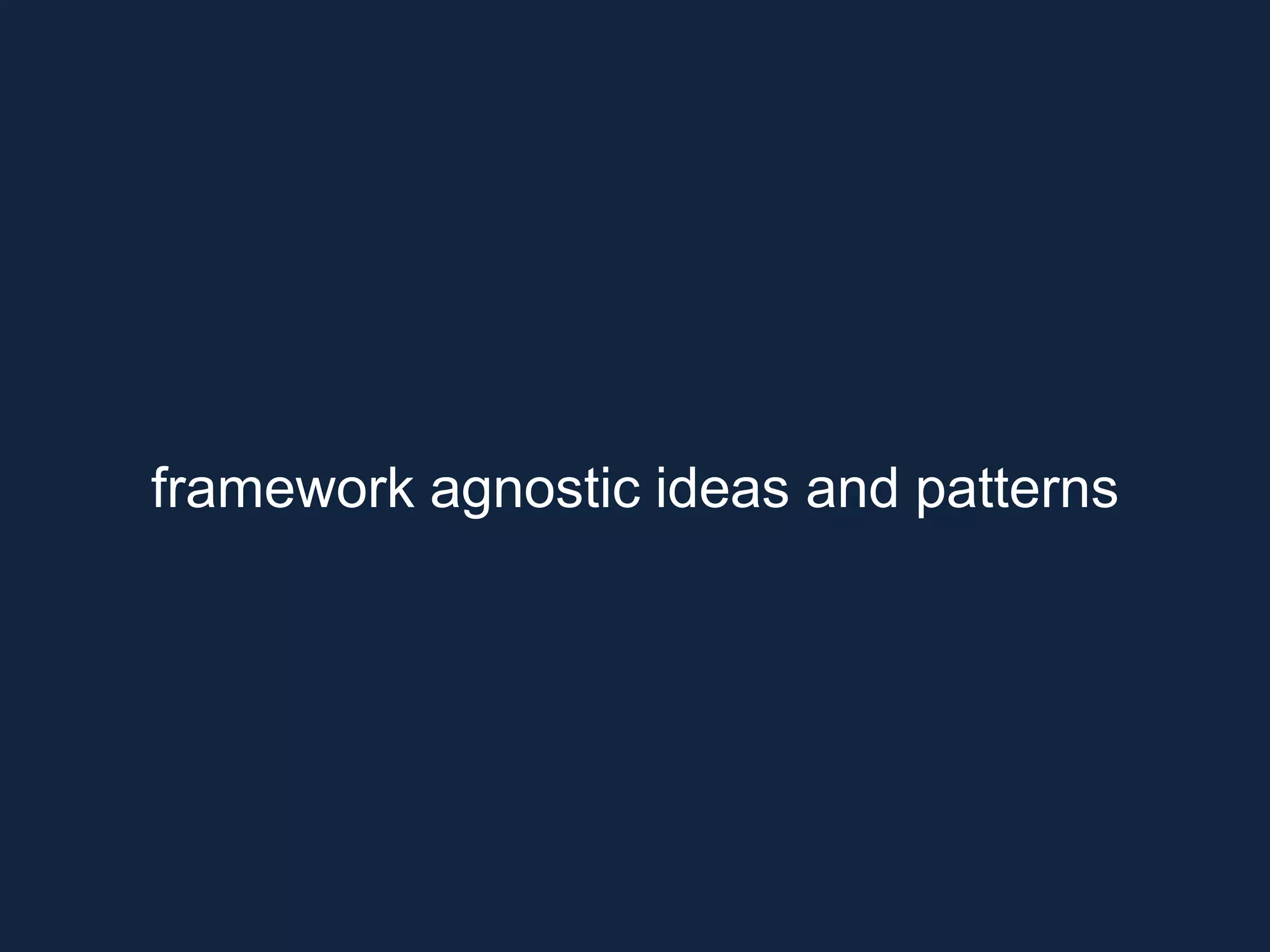 framework agnostic ideas and patterns